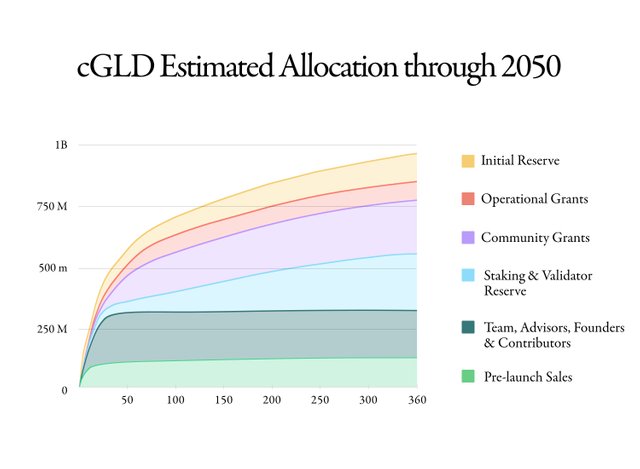 cGLD Estimated Allocation through 2050

1B
750 M
500 m
250 M
0

50
100
150
200
250
300
360

Initial Reserve
Operational Grants
Community Grants
Staking & Validator Reserve
Team, Advisors, Founders & Contributors
Pre-launch Sales